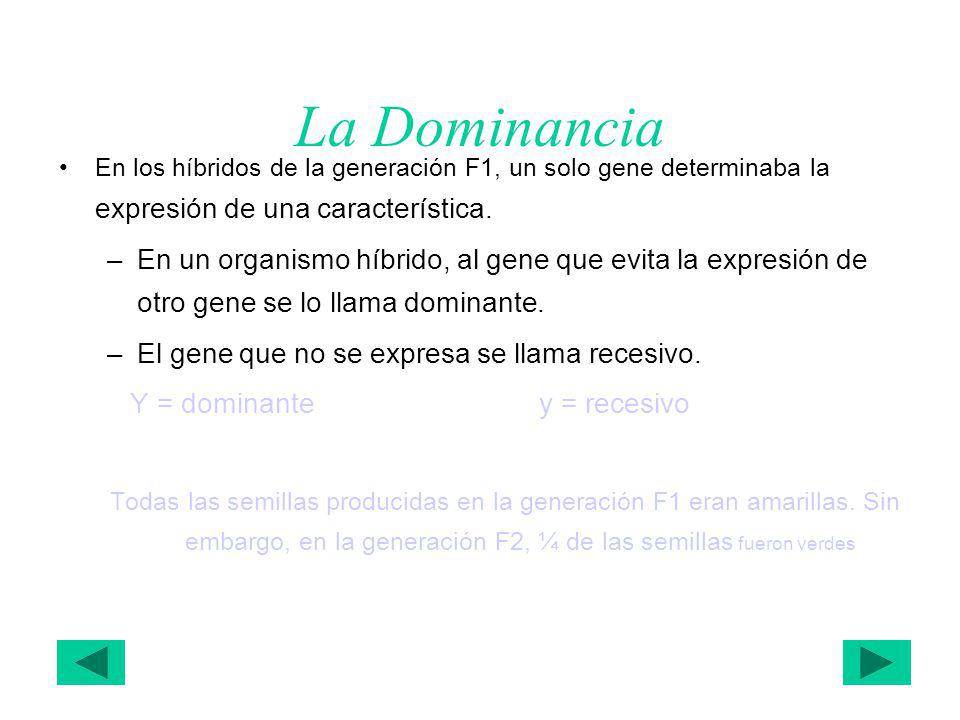 La Dominancia

• En los híbridos de la generación F1, un solo gene determinaba la expresión de una característica.

– En un organismo híbrido, al gene que evita la expresión de otro gene se lo llama dominante.

– El gene que no se expresa se llama recesivo.

Y = dominante y = recesivo

Todas las semillas producidas en la generación F1 eran amarillas. Sin embargo, en la generación F2, ¼ de las semillas fueron verdes